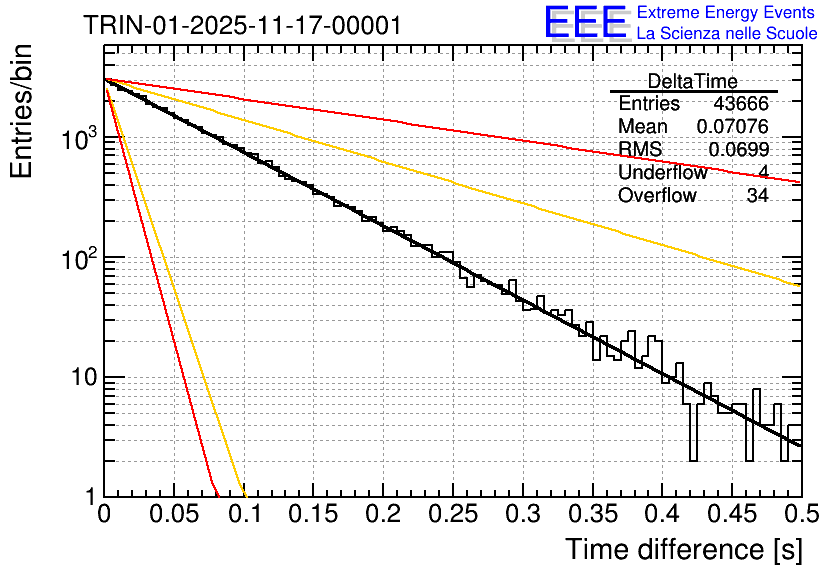 TRIN-01-2025-11-17-00001

EEE Extreme Energy Events
La Scienza nelle Scuole

| DeltaTime | |
|---|---|
| Entries | 43666 |
| Mean | 0.07076 |
| RMS | 0.0699 |
| Underflow | 4 |
| Overflow | 34 |

Entries/bin

$10^3$
$10^2$
10
1

0 0.05 0.1 0.15 0.2 0.25 0.3 0.35 0.4 0.45 0.5

Time difference [s]